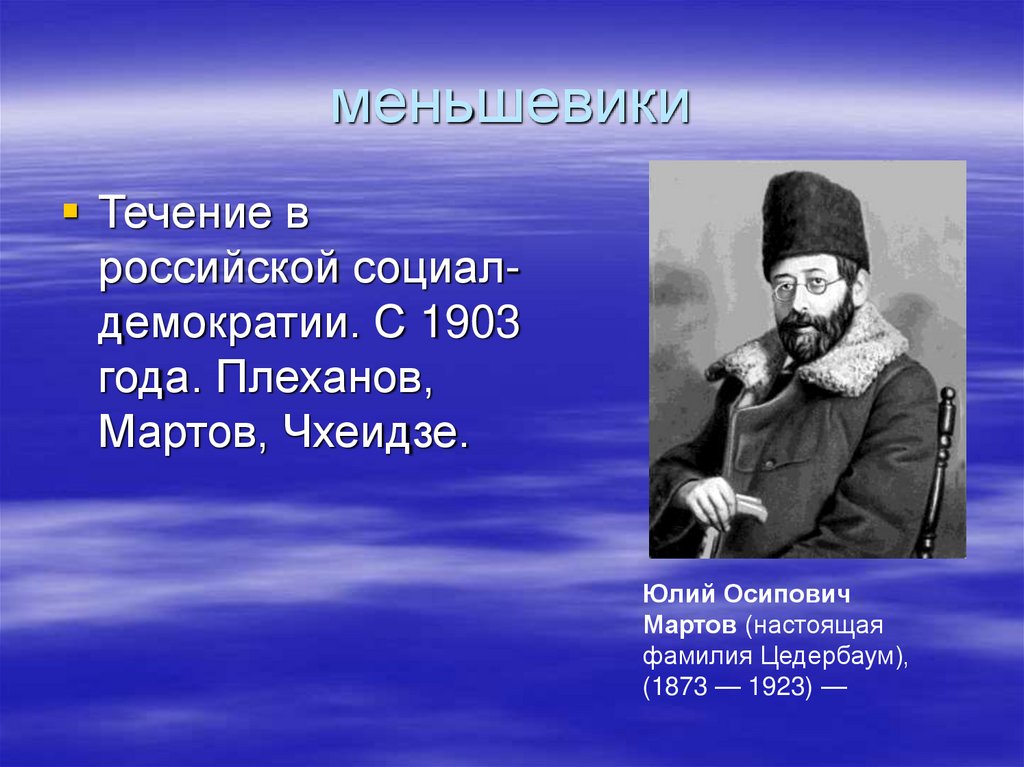 меньшевики

Течение в российской социал-демократии. С 1903 года. Плеханов, Мартов, Чхеидзе.

Юлий Осипович Мартов (настоящая фамилия Цедербаум), (1873 — 1923) —